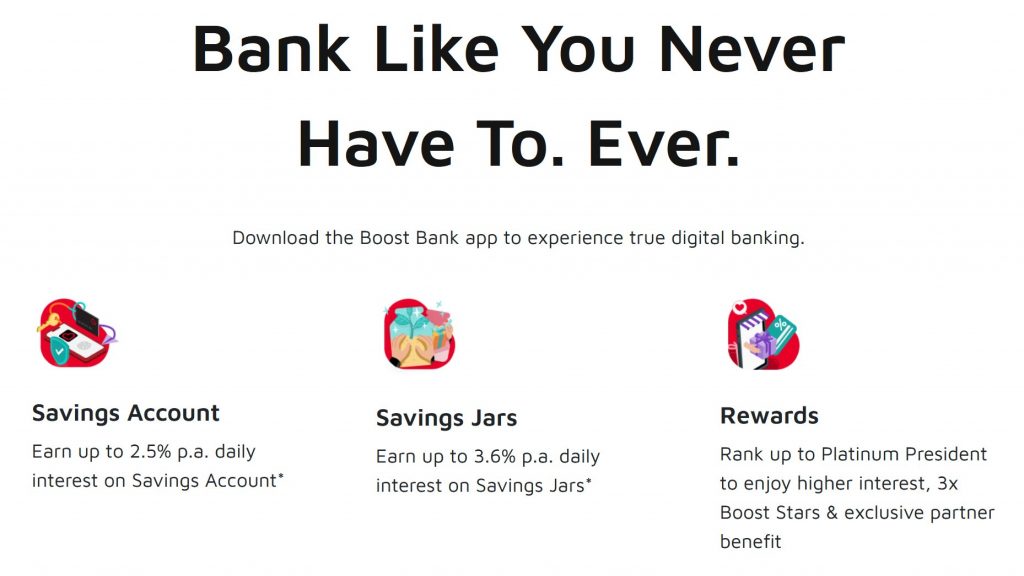 Bank Like You Never Have To. Ever.

Download the Boost Bank app to experience true digital banking.

Savings Account

Earn up to 2.5% p.a. daily interest on Savings Account*

Savings Jars

Earn up to 3.6% p.a. daily interest on Savings Jars*

Rewards

Rank up to Platinum President to enjoy higher interest, 3x Boost Stars & exclusive partner benefit